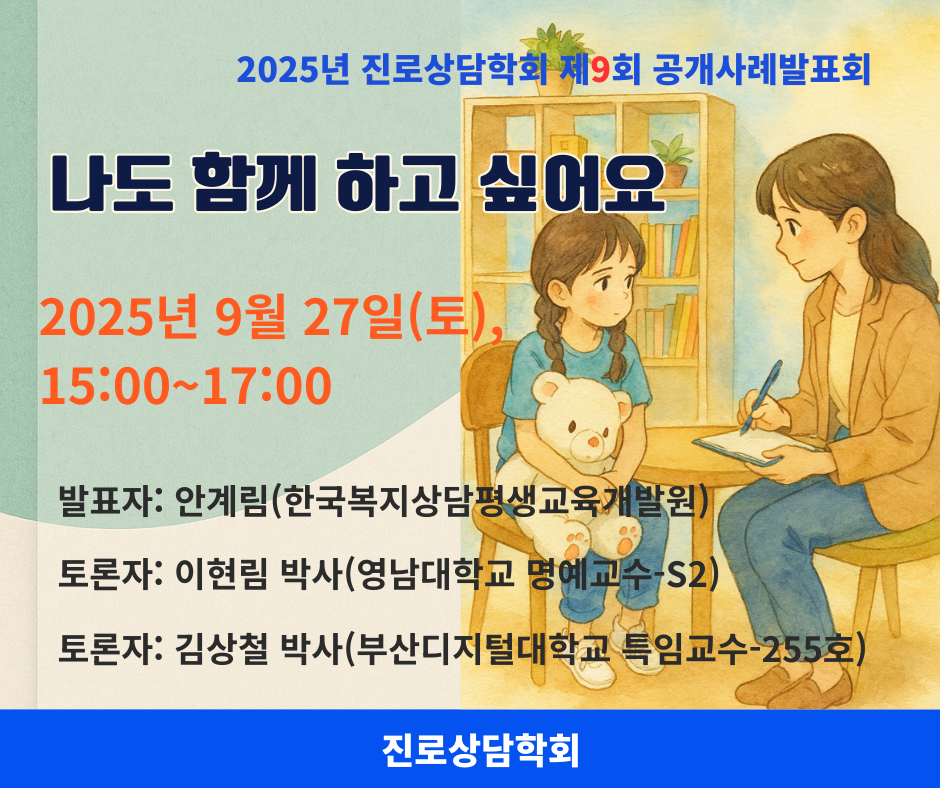 2025년 진로상담학회 제9회 공개사례발표회

나도 함께 하고 싶어요

2025년 9월 27일(토), 15:00~17:00

발표자: 안계림(한국복지상담평생교육개발원)

토론자: 이현림 박사(영남대학교 명예교수-S2)

토론자: 김상철 박사(부산디지털대학교 특임교수-255호)

진로상담학회